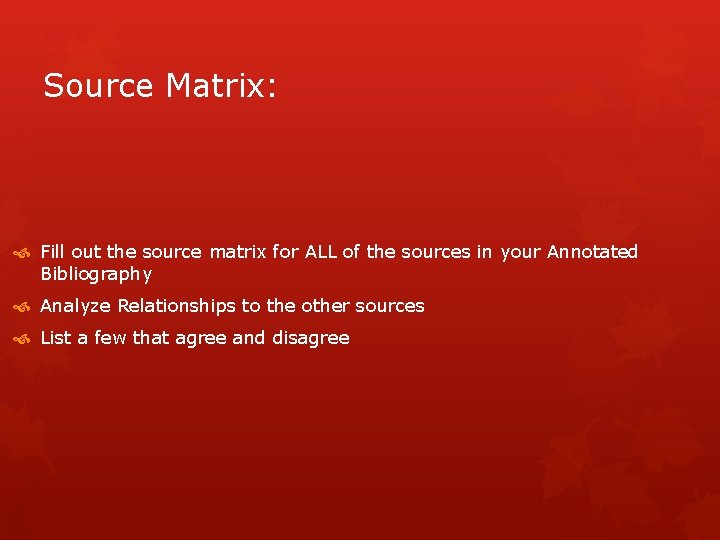 Source Matrix:

Fill out the source matrix for ALL of the sources in your Annotated Bibliography

Analyze Relationships to the other sources

List a few that agree and disagree